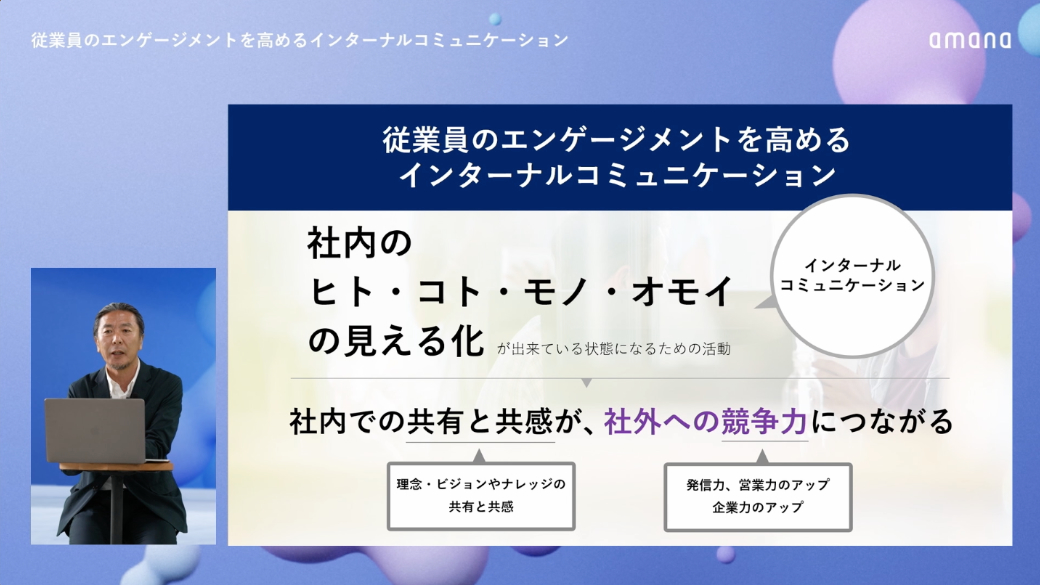 従業員のエンゲージメントを高めるインターナルコミュニケーション

amana

従業員のエンゲージメントを高める
インターナルコミュニケーション

社内の
ヒト・コト・モノ・オモイ
の見える化 が出来ている状態になるための活動

インターナル
コミュニケーション

社内での共有と共感が、社外への競争力につながる

理念・ビジョンやナレッジの
共有と共感

発信力、営業力のアップ
企業力のアップ